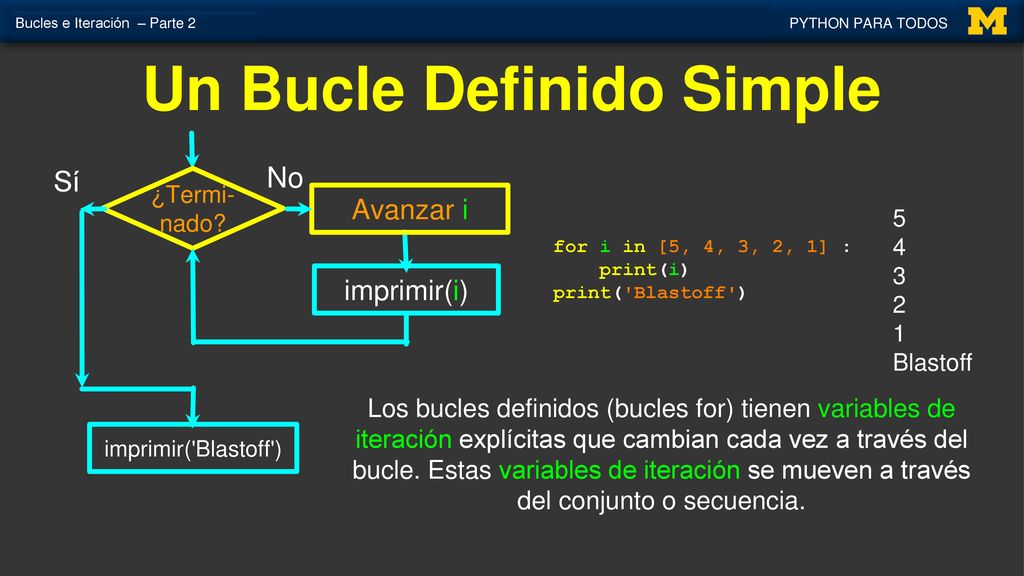 Bucles e Iteración – Parte 2

PYTHON PARA TODOS

M

Un Bucle Definido Simple

Sí

¿Terminado?

No

Avanzar i

imprimir(i)

imprimir('Blastoff')

for i in [5, 4, 3, 2, 1] :
    print(i)
print('Blastoff')

5
4
3
2
1
Blastoff

Los bucles definidos (bucles for) tienen variables de iteración explícitas que cambian cada vez a través del bucle. Estas variables de iteración se mueven a través del conjunto o secuencia.